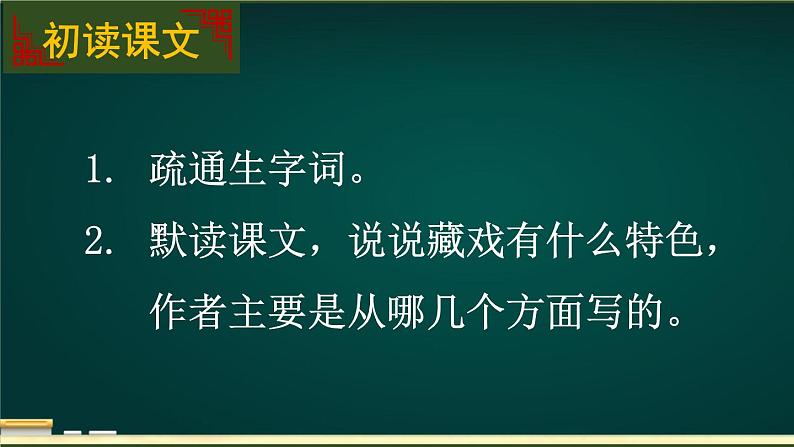 初读课文

1. 疏通生字词。

2. 默读课文，说说藏戏有什么特色，作者主要是从哪几个方面写的。